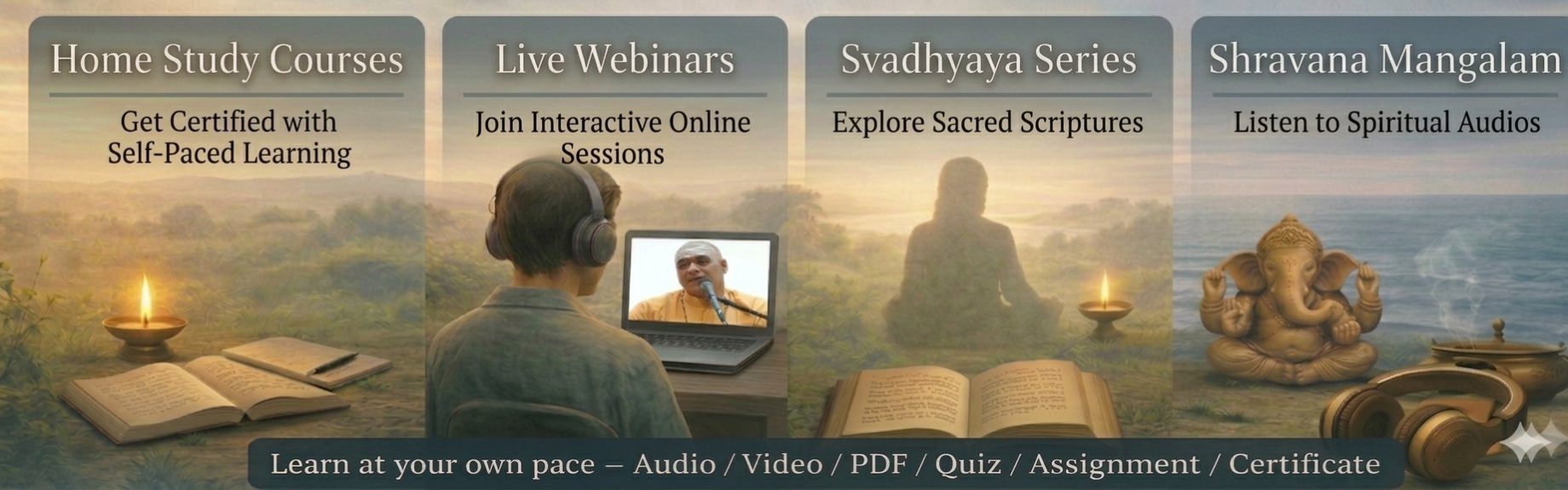 Home Study Courses

Get Certified with Self-Paced Learning

Live Webinars

Join Interactive Online Sessions

Svadhyaya Series

Explore Sacred Scriptures

Shravana Mangalam

Listen to Spiritual Audios

Learn at your own pace – Audio / Video / PDF / Quiz / Assignment / Certificate